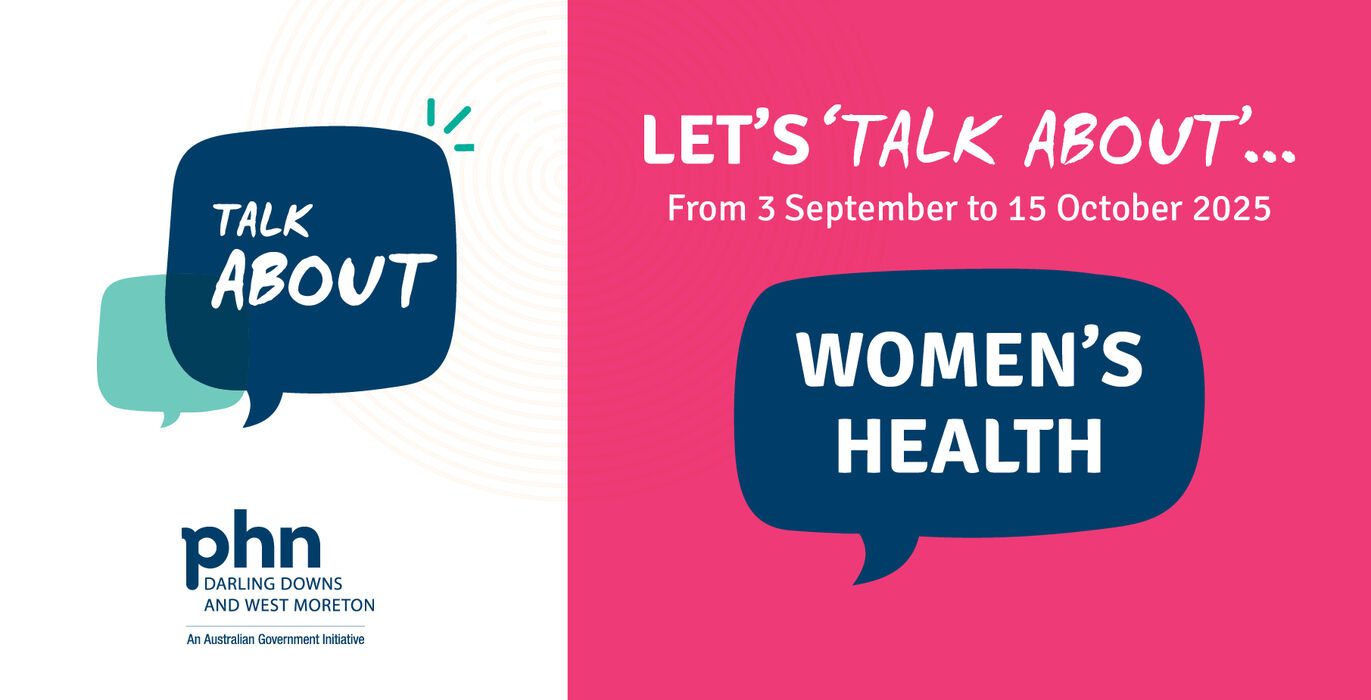 TALK ABOUT

phn
DARLING DOWNS AND WEST MORETON
An Australian Government Initiative

LET'S 'TALK ABOUT'...
From 3 September to 15 October 2025

WOMEN'S HEALTH